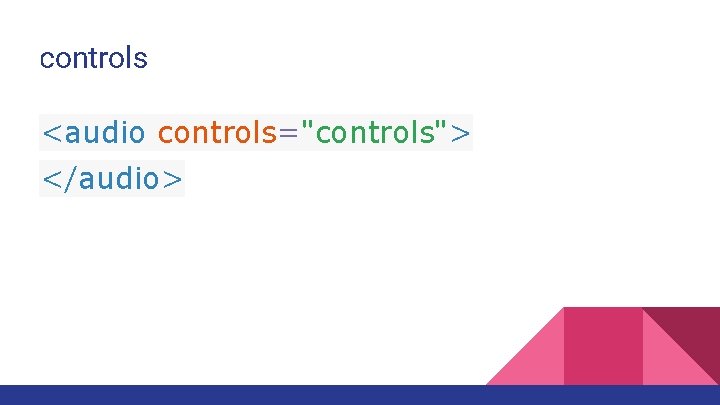 controls

<audio controls="controls">
</audio>